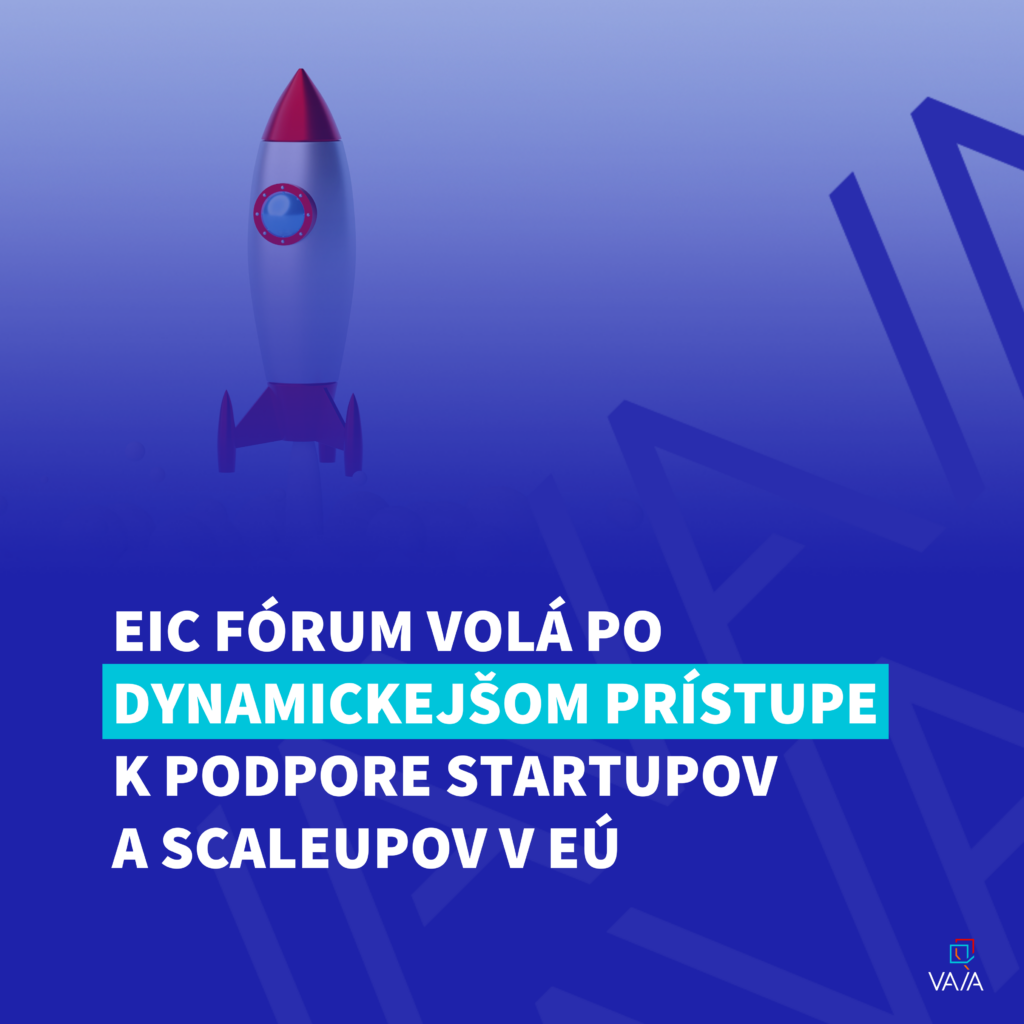 EIC FÓRUM VOLÁ PO DYNAMICKEJŠOM PRÍSTUPE K PODPORE STARTUPOV A SCALEUPOV V EÚ

VAIA